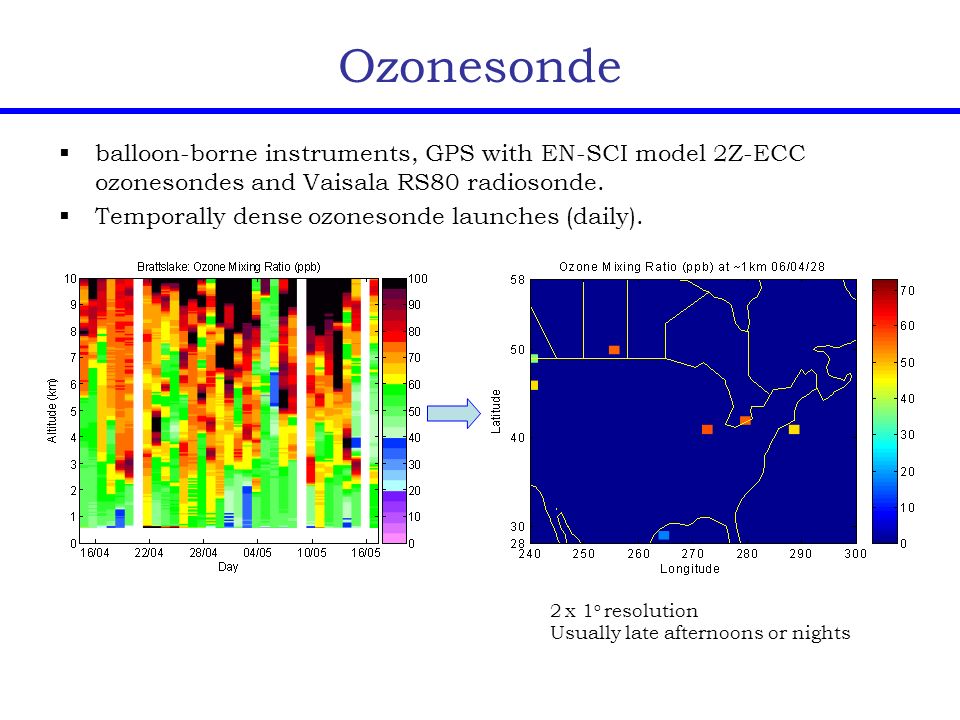 Ozonesonde

▪ balloon-borne instruments, GPS with EN-SCI model 2Z-ECC ozonesondes and Vaisala RS80 radiosonde.

▪ Temporally dense ozonesonde launches (daily).

Brattslake: Ozone Mixing Ratio (ppb)

Altitude (km)

10
9
8
7
6
5
4
3
2
1
0

16/04 22/04 28/04 04/05 10/05 16/05

Day

100
90
80
70
60
50
40
30
20
10
0

Ozone Mixing Ratio (ppb) at ~1km 06/04/28

Latitude

58
50
40
30
28

240 250 260 270 280 290 300

Longitude

70
60
50
40
30
20
10
0

2 x 1° resolution
Usually late afternoons or nights